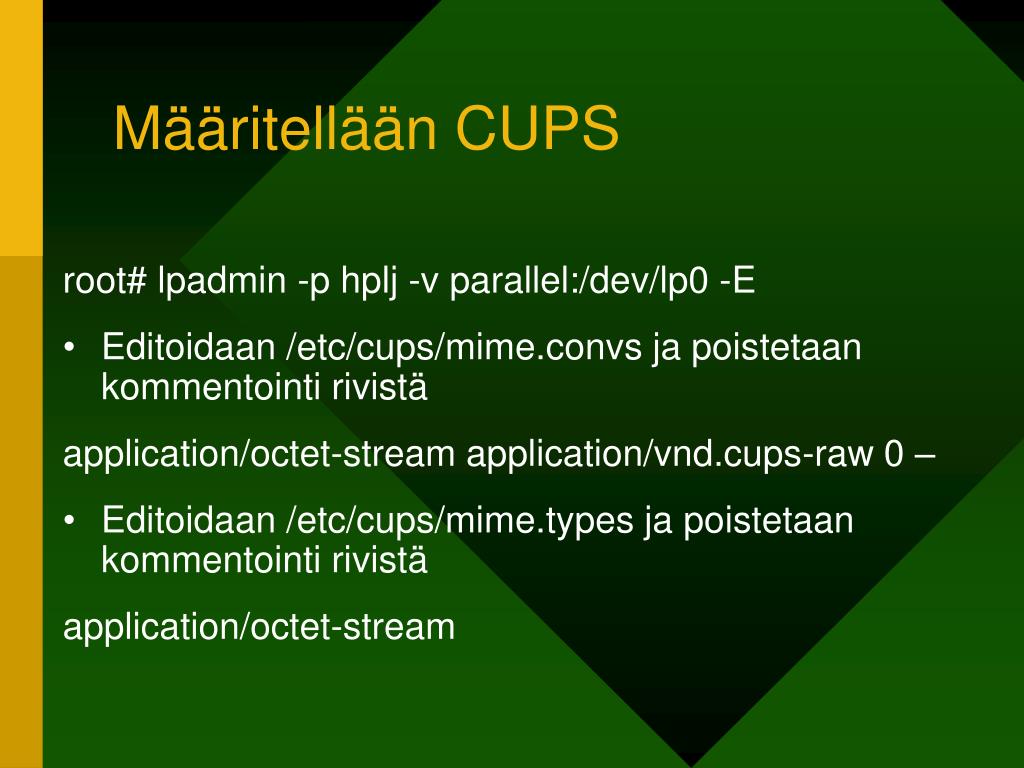 Määritellään CUPS

root# lpadmin -p hplj -v parallel:/dev/lp0 -E

• Editoidaan /etc/cups/mime.convs ja poistetaan kommentointi rivistä

application/octet-stream application/vnd.cups-raw 0 –

• Editoidaan /etc/cups/mime.types ja poistetaan kommentointi rivistä

application/octet-stream